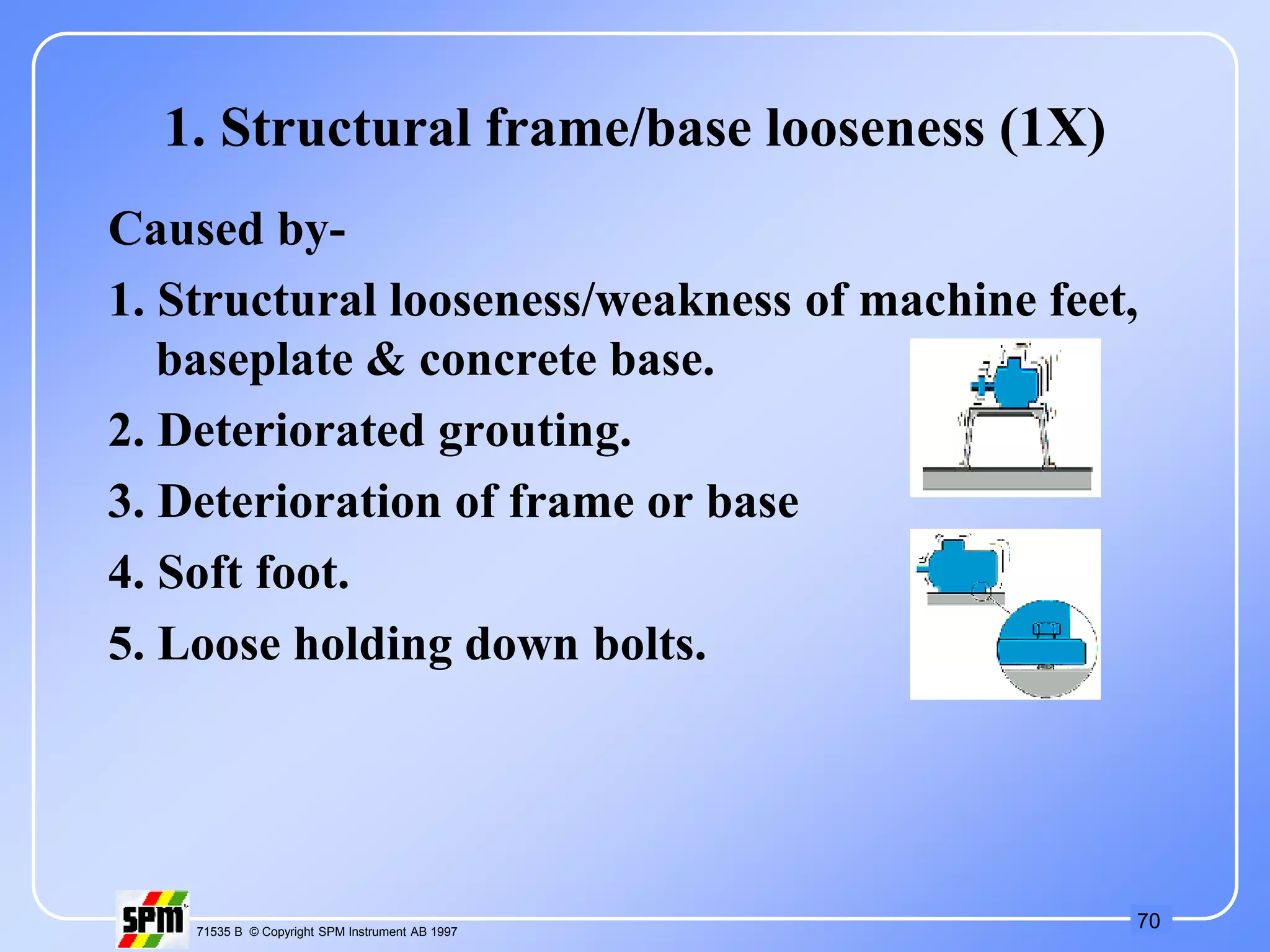 1. Structural frame/base looseness (1X)

Caused by-

1. Structural looseness/weakness of machine feet, baseplate & concrete base.

2. Deteriorated grouting.

3. Deterioration of frame or base

4. Soft foot.

5. Loose holding down bolts.

SPM

71535 B © Copyright SPM Instrument AB 1997

70